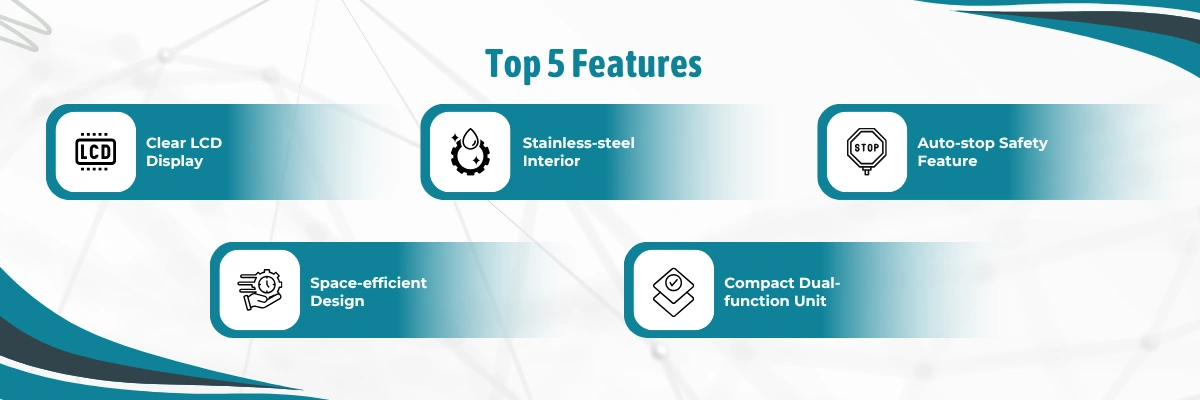 Top 5 Features

LCD

Clear LCD Display

Stainless-steel Interior

STOP

Auto-stop Safety Feature

Space-efficient Design

Compact Dual-function Unit